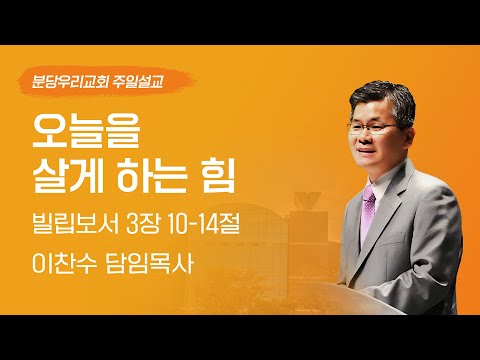 분당우리교회 주일설교

오늘을
살게 하는 힘

빌립보서 3장 10-14절

이찬수 담임목사